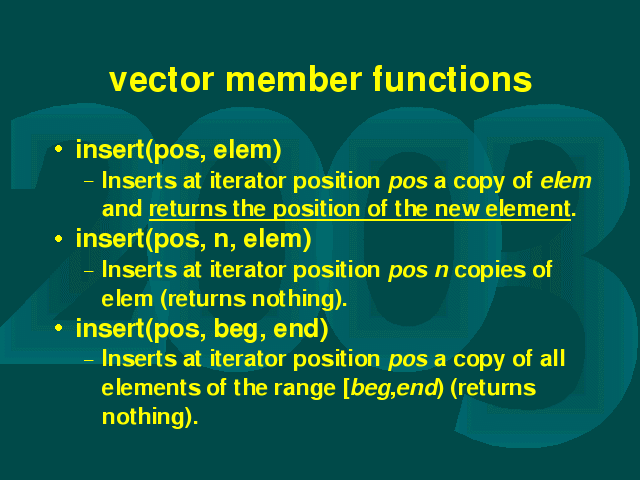 vector member functions

• insert(pos, elem)
– Inserts at iterator position pos a copy of elem and returns the position of the new element.
• insert(pos, n, elem)
– Inserts at iterator position pos n copies of elem (returns nothing).
• insert(pos, beg, end)
– Inserts at iterator position pos a copy of all elements of the range [beg,end) (returns nothing).

2003